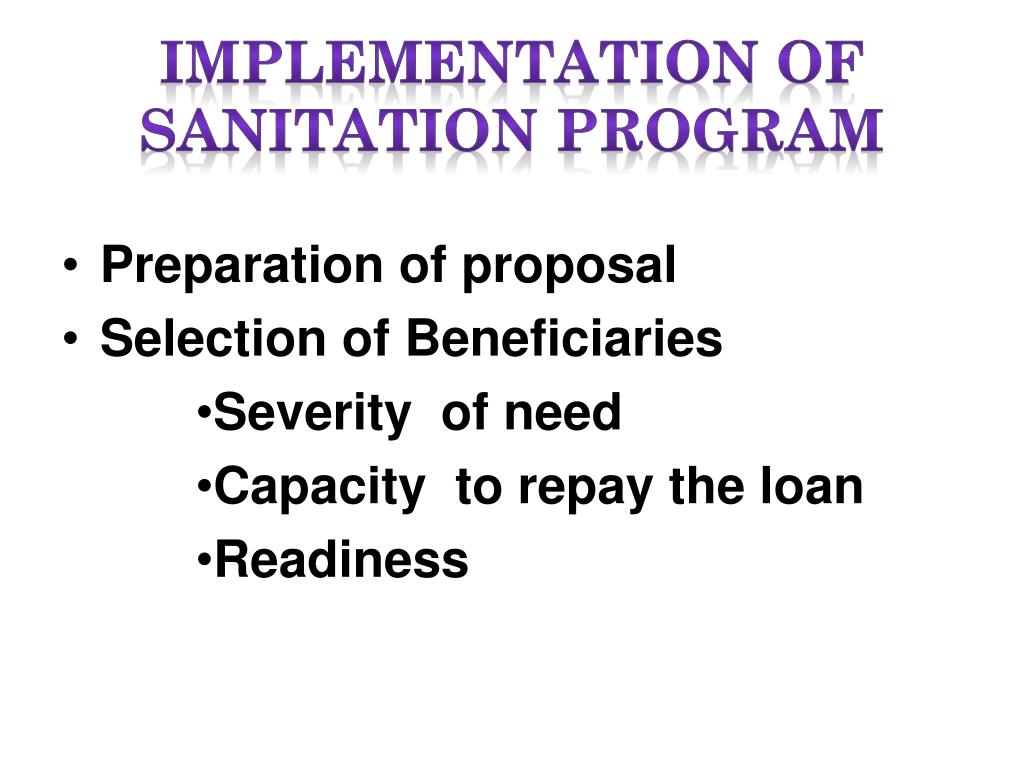 IMPLEMENTATION OF SANITATION PROGRAM

• Preparation of proposal
• Selection of Beneficiaries
•Severity of need
•Capacity to repay the loan
•Readiness